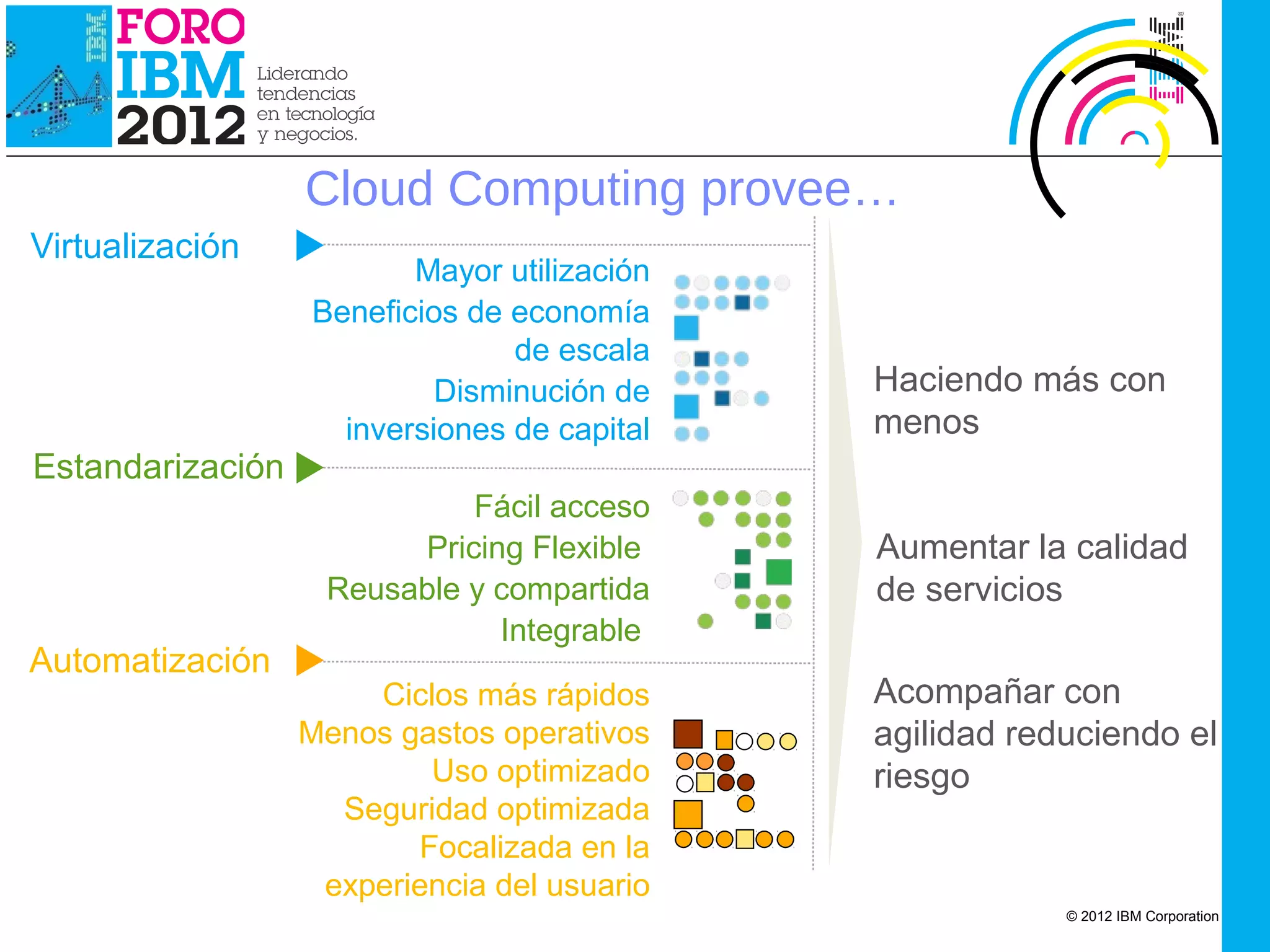 IBM FORO IBM 2012 Liderando tendencias en tecnología y negocios.

IBM

Cloud Computing provee…

Virtualización

Mayor utilización
Beneficios de economía de escala
Disminución de inversiones de capital

Estandarización

Fácil acceso
Pricing Flexible
Reusable y compartida
Integrable

Automatización

Ciclos más rápidos
Menos gastos operativos
Uso optimizado
Seguridad optimizada
Focalizada en la experiencia del usuario

Haciendo más con menos

Aumentar la calidad de servicios

Acompañar con agilidad reduciendo el riesgo

© 2012 IBM Corporation